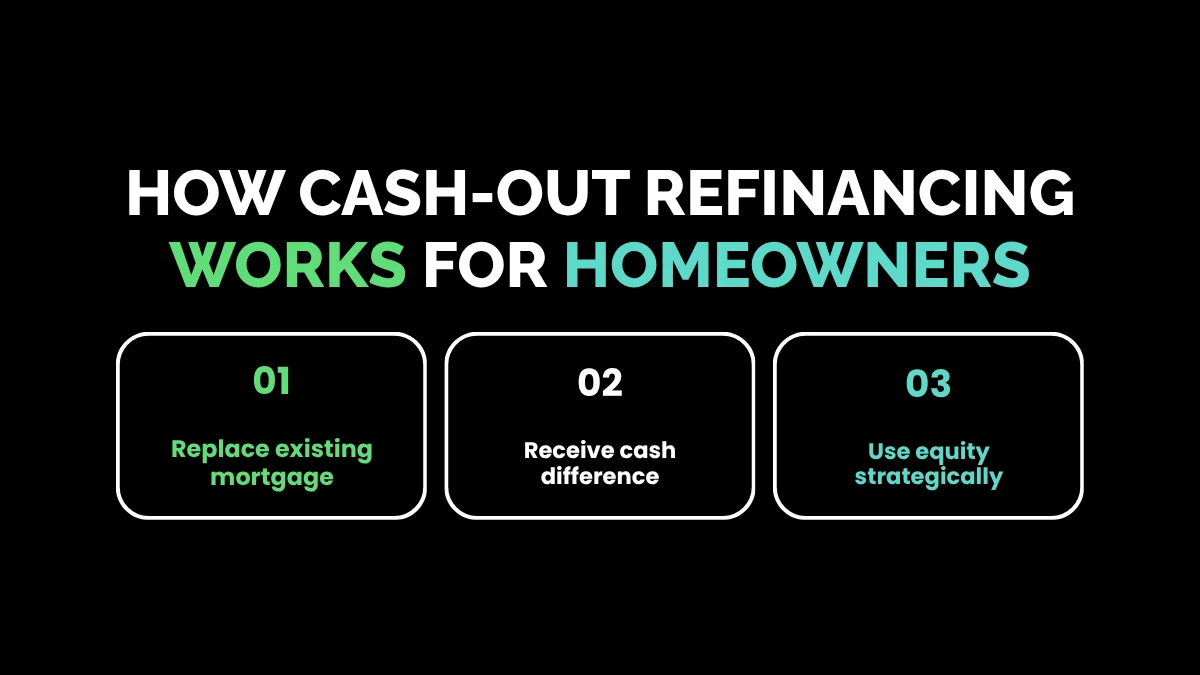 HOW CASH-OUT REFINANCING WORKS FOR HOMEOWNERS

01

Replace existing mortgage

02

Receive cash difference

03

Use equity strategically